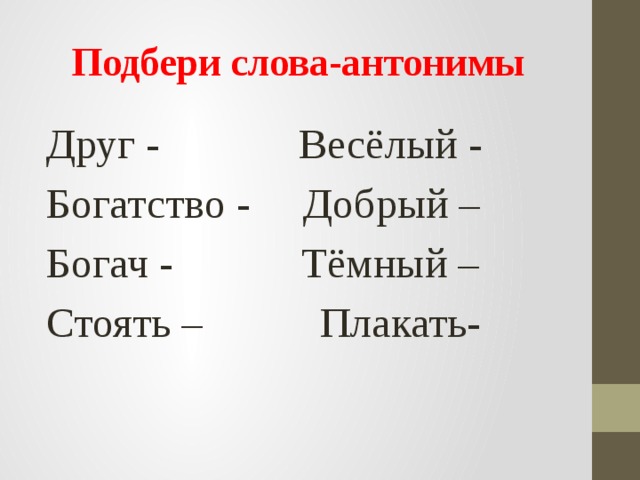 Подбери слова-антонимы

Друг -
Богатство -
Богач -
Стоять –

Весёлый -
Добрый –
Тёмный –
Плакать-